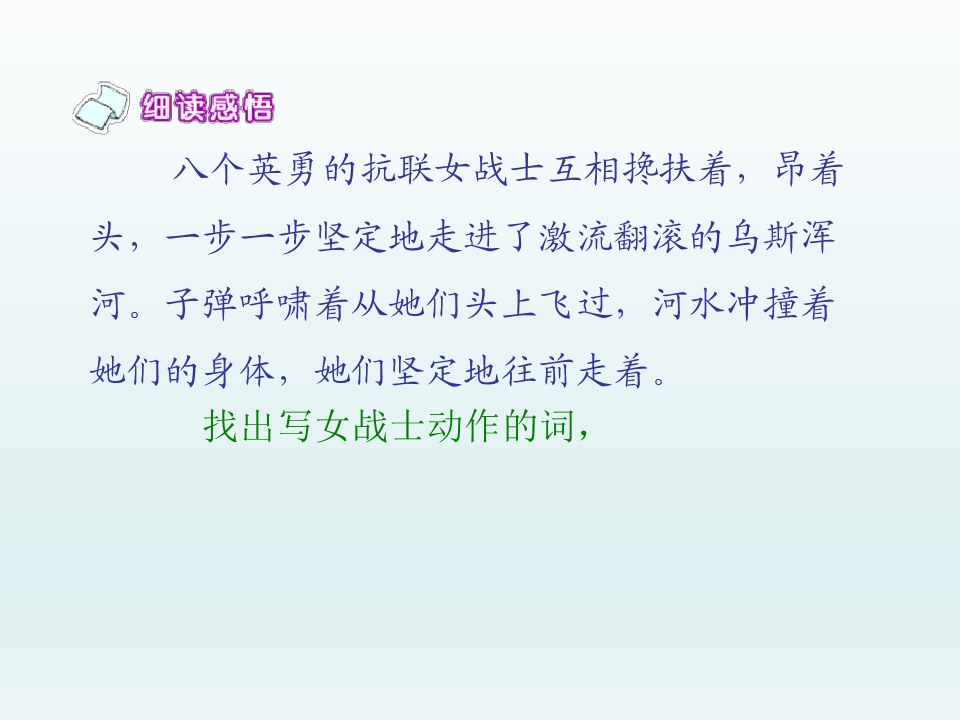 细读感悟

八个英勇的抗联女战士互相搀扶着，昂着头，一步一步坚定地走进了激流翻滚的乌斯浑河。子弹呼啸着从她们头上飞过，河水冲撞着她们的身体，她们坚定地往前走着。

找出写女战士动作的词，